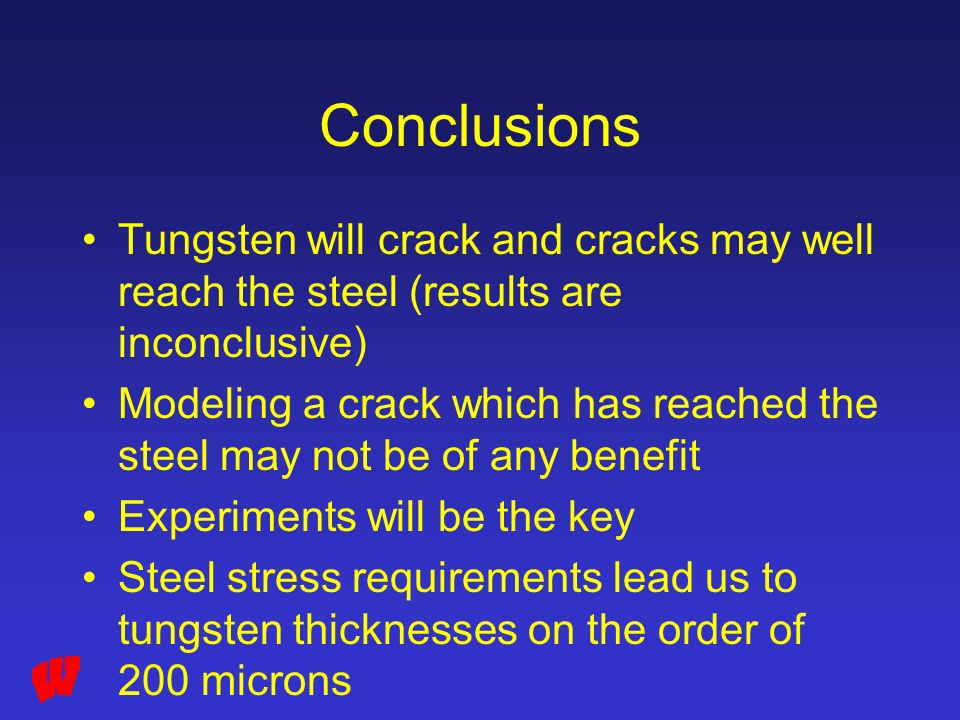 Conclusions

• Tungsten will crack and cracks may well reach the steel (results are inconclusive)
• Modeling a crack which has reached the steel may not be of any benefit
• Experiments will be the key
• Steel stress requirements lead us to tungsten thicknesses on the order of 200 microns

W